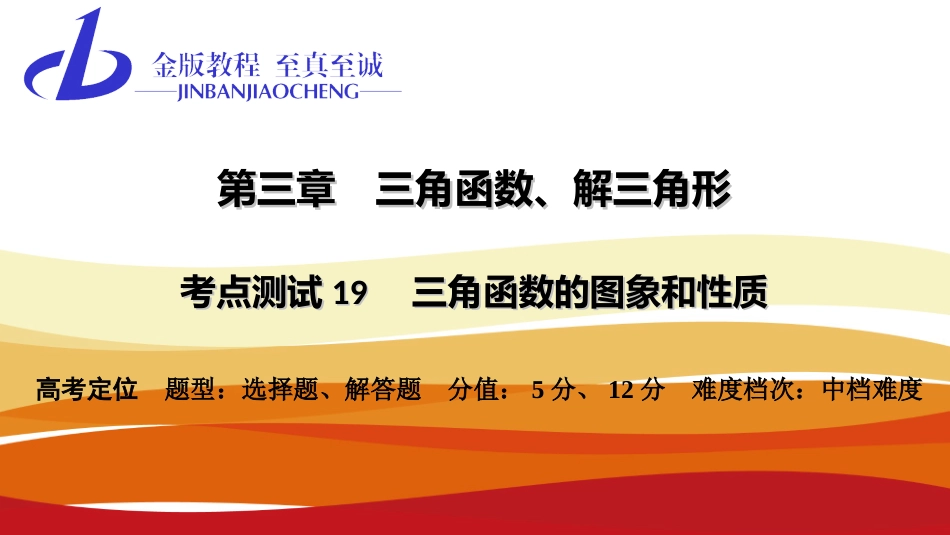 金版教程 至真至诚
JINBANJIAOCHENG

第三章　三角函数、解三角形

考点测试 19　三角函数的图象和性质

高考定位　题型：选择题、解答题　分值：5 分、12 分　难度档次：中档难度